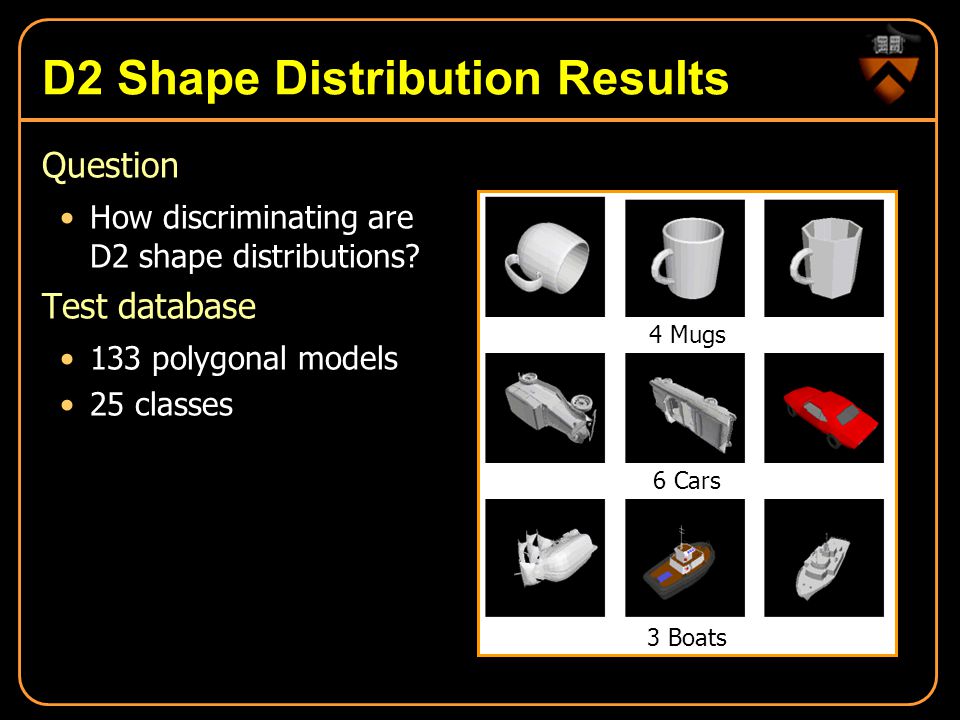 D2 Shape Distribution Results

Question

• How discriminating are D2 shape distributions?

Test database

• 133 polygonal models
• 25 classes

4 Mugs

6 Cars

3 Boats